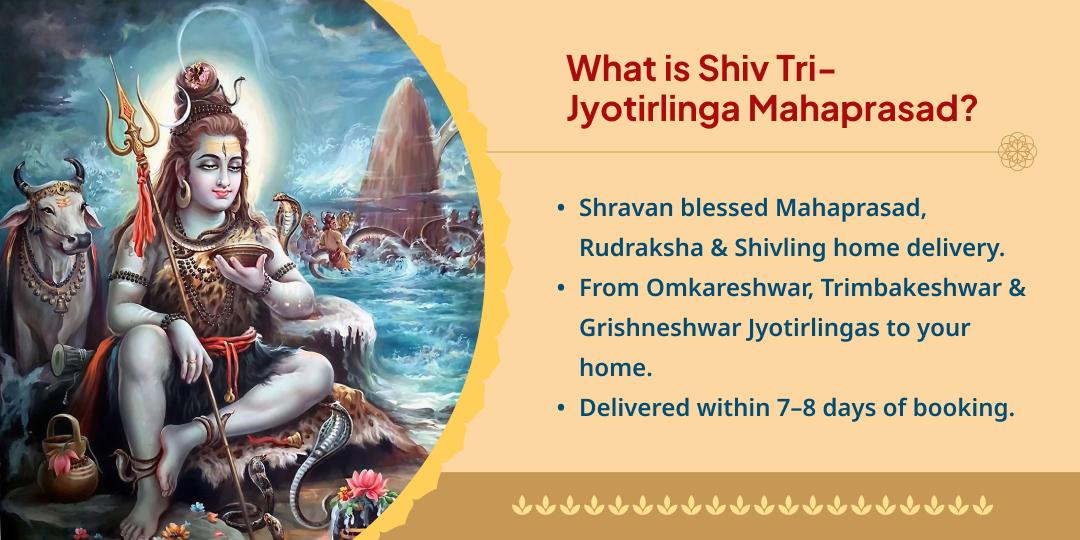 What is Shiv Tri-Jyotirlinga Mahaprasad?

• Shravan blessed Mahaprasad, Rudraksha & Shivling home delivery.
• From Omkareshwar, Trimbakeshwar & Grishneshwar Jyotirlingas to your home.
• Delivered within 7–8 days of booking.